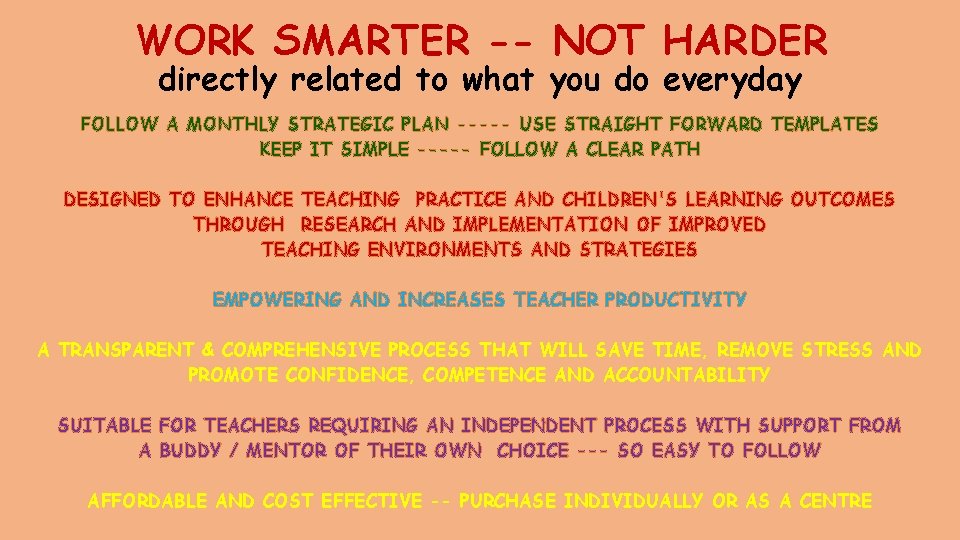 WORK SMARTER -- NOT HARDER
directly related to what you do everyday

FOLLOW A MONTHLY STRATEGIC PLAN ----- USE STRAIGHT FORWARD TEMPLATES
KEEP IT SIMPLE ----- FOLLOW A CLEAR PATH

DESIGNED TO ENHANCE TEACHING PRACTICE AND CHILDREN'S LEARNING OUTCOMES THROUGH RESEARCH AND IMPLEMENTATION OF IMPROVED TEACHING ENVIRONMENTS AND STRATEGIES

EMPOWERING AND INCREASES TEACHER PRODUCTIVITY

A TRANSPARENT & COMPREHENSIVE PROCESS THAT WILL SAVE TIME, REMOVE STRESS AND PROMOTE CONFIDENCE, COMPETENCE AND ACCOUNTABILITY

SUITABLE FOR TEACHERS REQUIRING AN INDEPENDENT PROCESS WITH SUPPORT FROM A BUDDY / MENTOR OF THEIR OWN CHOICE --- SO EASY TO FOLLOW

AFFORDABLE AND COST EFFECTIVE -- PURCHASE INDIVIDUALLY OR AS A CENTRE